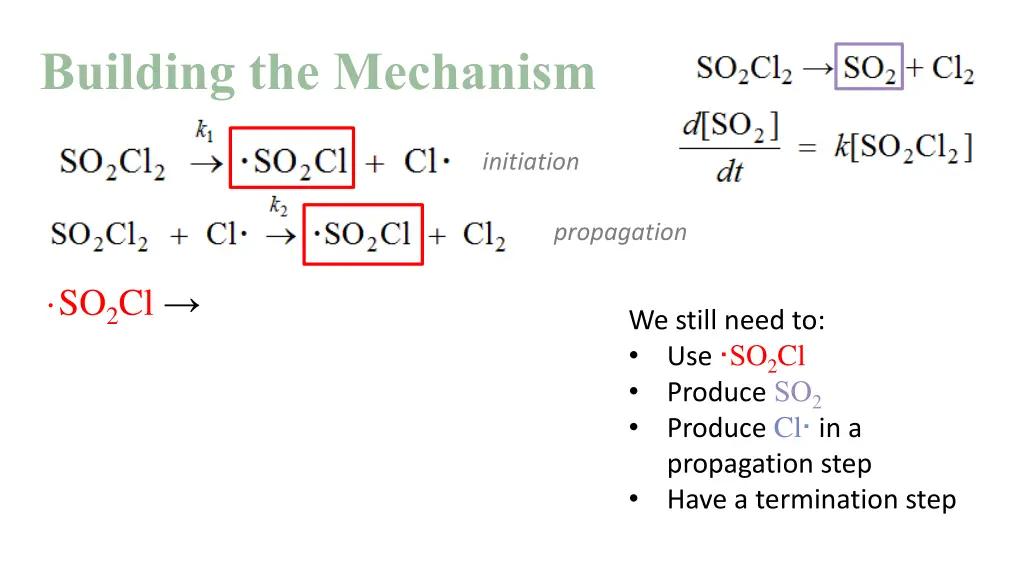 Building the Mechanism

$SO_2Cl_2 \rightarrow SO_2 + Cl_2$

$\frac{d[SO_2]}{dt} = k[SO_2Cl_2]$

$SO_2Cl_2 \xrightarrow{k_1} \cdot SO_2Cl + Cl\cdot$ initiation

$SO_2Cl_2 + Cl\cdot \xrightarrow{k_2} \cdot SO_2Cl + Cl_2$ propagation

$\cdot SO_2Cl \rightarrow$

We still need to:
• Use $\cdot SO_2Cl$
• Produce $SO_2$
• Produce $Cl\cdot$ in a propagation step
• Have a termination step